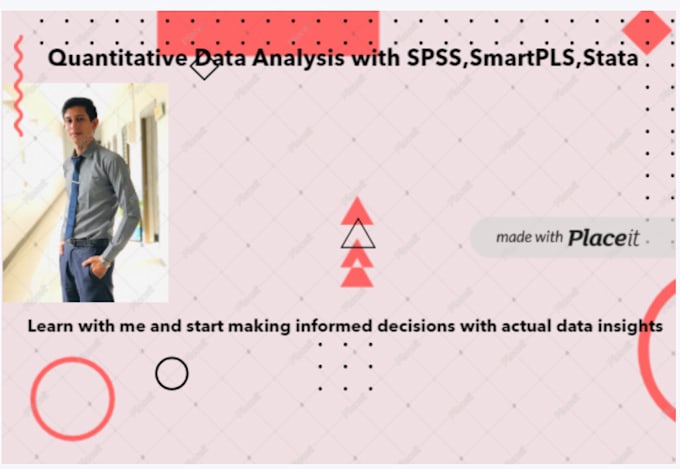 Quantitative Data Analysis with SPSS,SmartPLS,Stata

made with Placeit

Learn with me and start making informed decisions with actual data insights